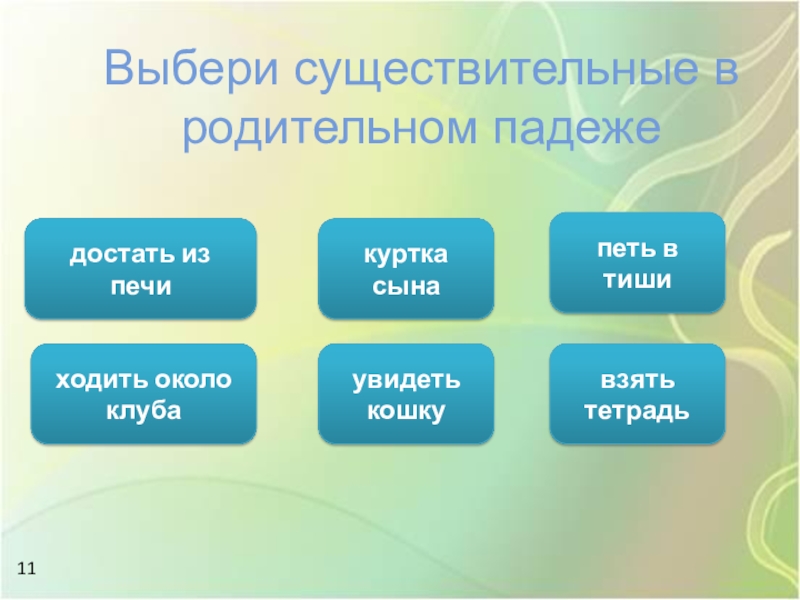 Выбери существительные в родительном падеже

достать из печи

куртка сына

петь в тиши

ходить около клуба

увидеть кошку

взять тетрадь

11